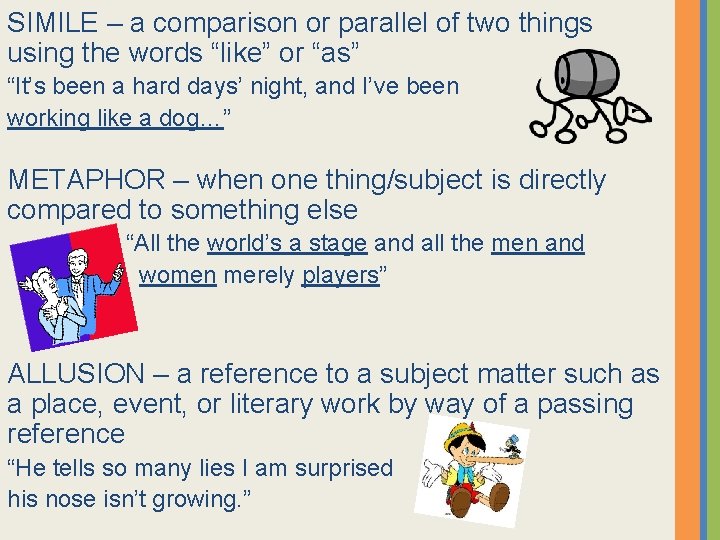 SIMILE – a comparison or parallel of two things using the words “like” or “as”

“It’s been a hard days’ night, and I’ve been working like a dog…”

METAPHOR – when one thing/subject is directly compared to something else

“All the world’s a stage and all the men and women merely players”

ALLUSION – a reference to a subject matter such as a place, event, or literary work by way of a passing reference

“He tells so many lies I am surprised his nose isn’t growing.”